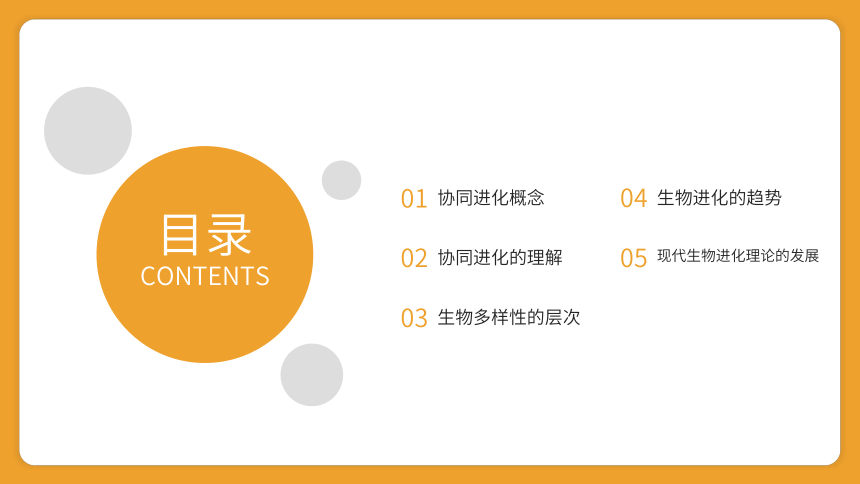 目录
CONTENTS

01 协同进化概念

02 协同进化的理解

03 生物多样性的层次

04 生物进化的趋势

05 现代生物进化理论的发展